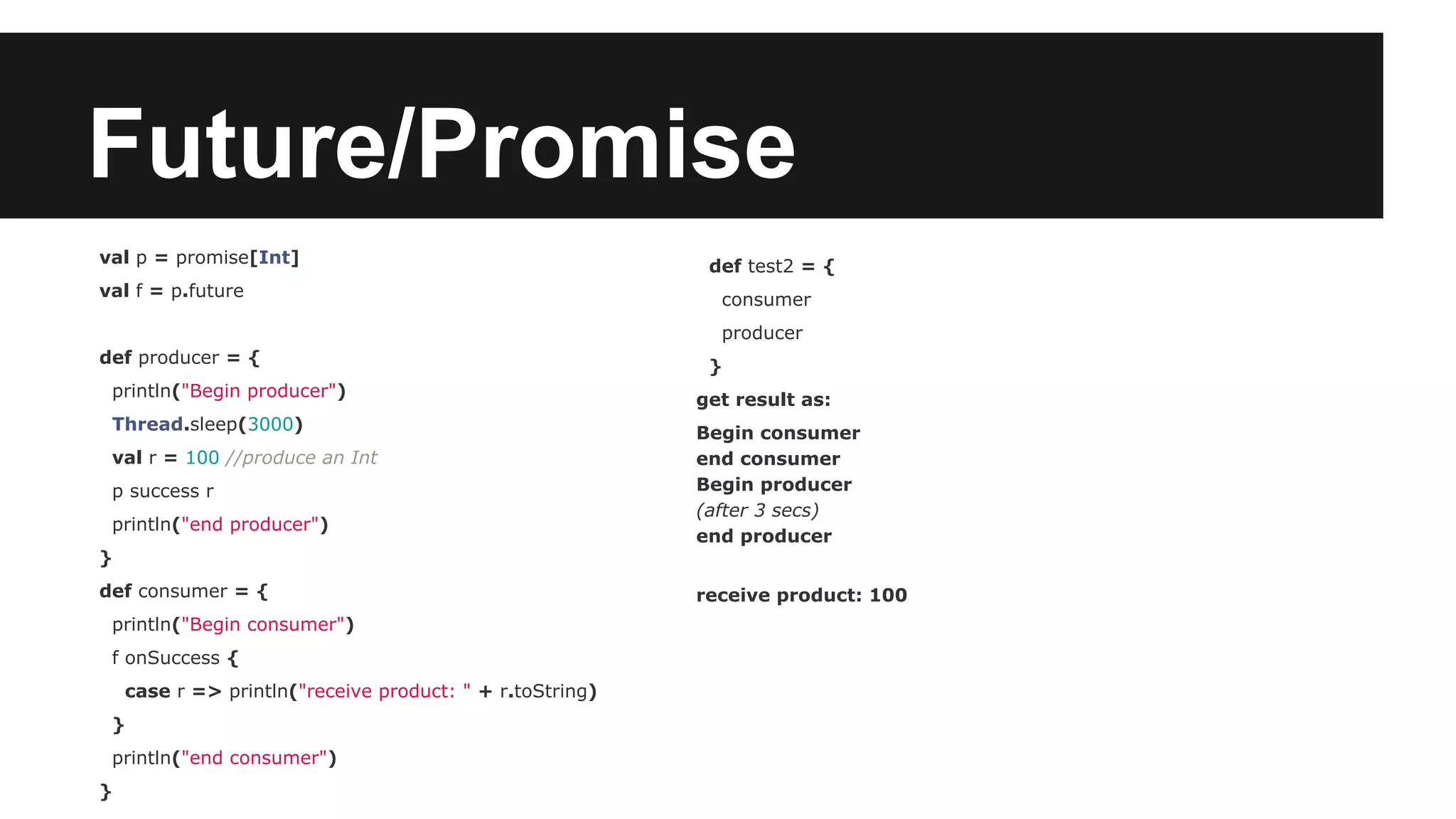 Future/Promise

val p = promise[Int]
val f = p.future

def producer = {
println("Begin producer")
Thread.sleep(3000)
val r = 100 //produce an Int
p success r
println("end producer")
}
def consumer = {
println("Begin consumer")
f onSuccess {
case r => println("receive product: " + r.toString)
}
println("end consumer")
}

def test2 = {
consumer
producer
}
get result as:
Begin consumer
end consumer
Begin producer
(after 3 secs)
end producer

receive product: 100